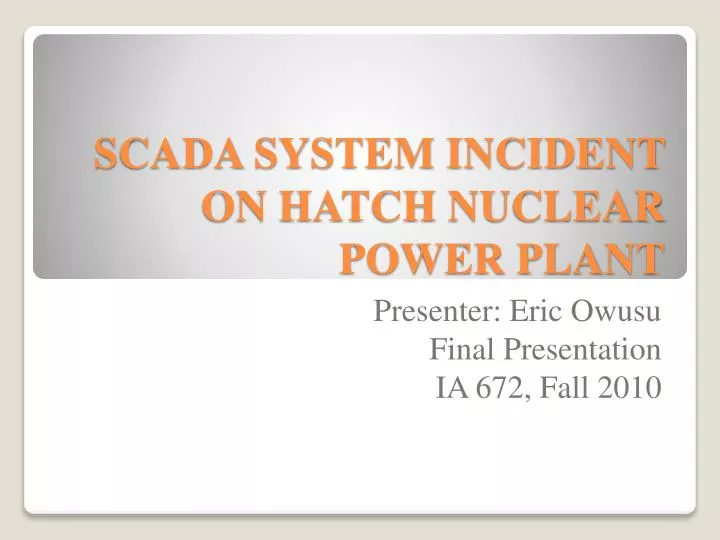 SCADA SYSTEM INCIDENT ON HATCH NUCLEAR POWER PLANT

Presenter: Eric Owusu
Final Presentation
IA 672, Fall 2010